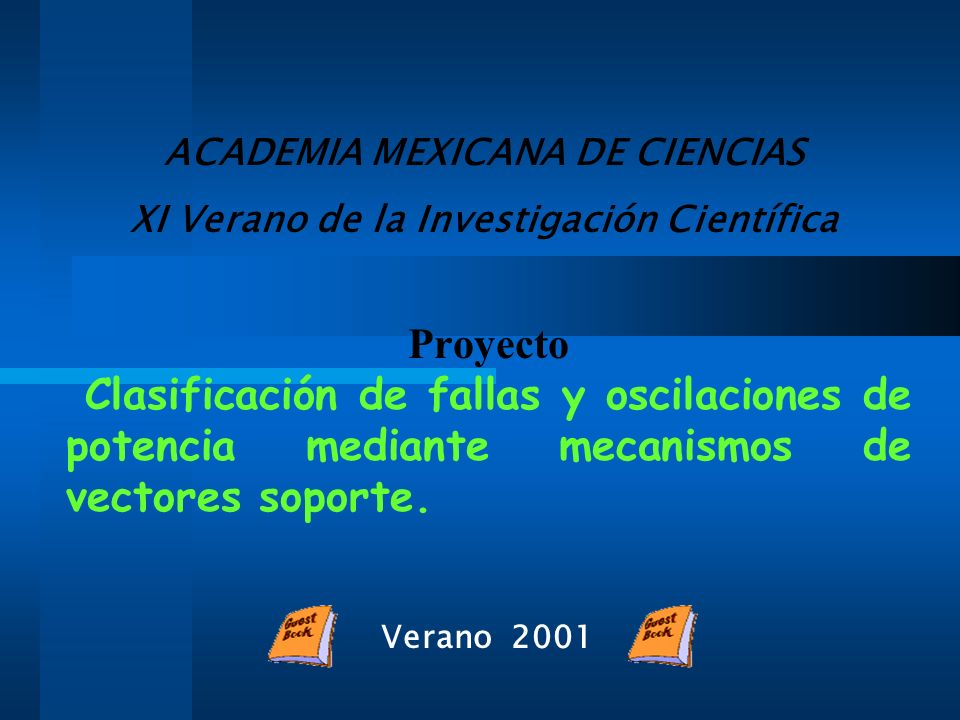 ACADEMIA MEXICANA DE CIENCIAS

XI Verano de la Investigación Científica

Proyecto

Clasificación de fallas y oscilaciones de potencia mediante mecanismos de vectores soporte.

Guest Book

Verano 2001

Guest Book